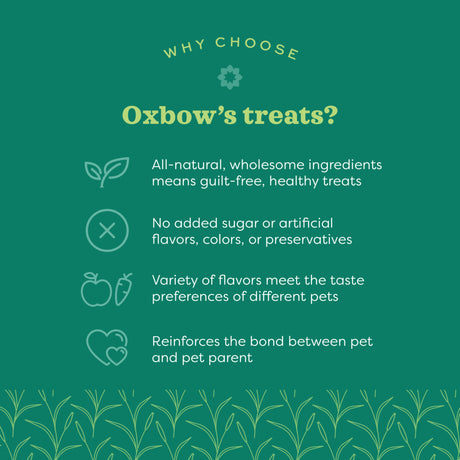 WHY CHOOSE

Oxbow's treats?

All-natural, wholesome ingredients means guilt-free, healthy treats

No added sugar or artificial flavors, colors, or preservatives

Variety of flavors meet the taste preferences of different pets

Reinforces the bond between pet and pet parent